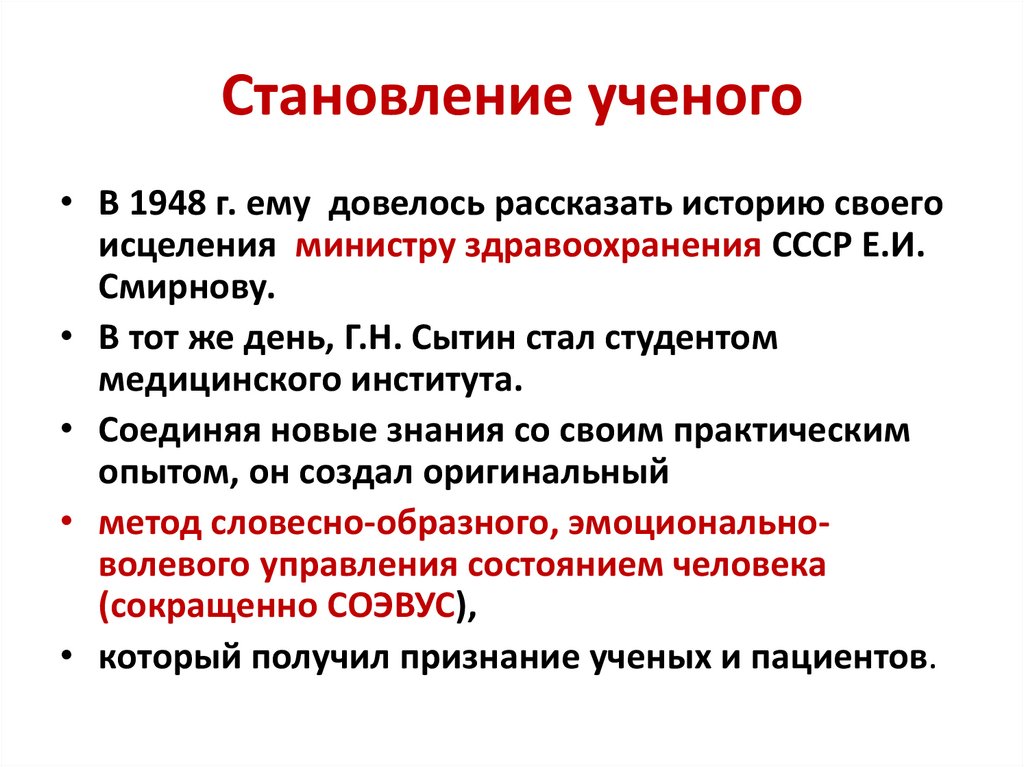 Становление ученого

• В 1948 г. ему довелось рассказать историю своего исцеления министру здравоохранения СССР Е.И. Смирнову.
• В тот же день, Г.Н. Сытин стал студентом медицинского института.
• Соединяя новые знания со своим практическим опытом, он создал оригинальный
• метод словесно-образного, эмоционально-волевого управления состоянием человека (сокращенно СОЭВУС),
• который получил признание ученых и пациентов.